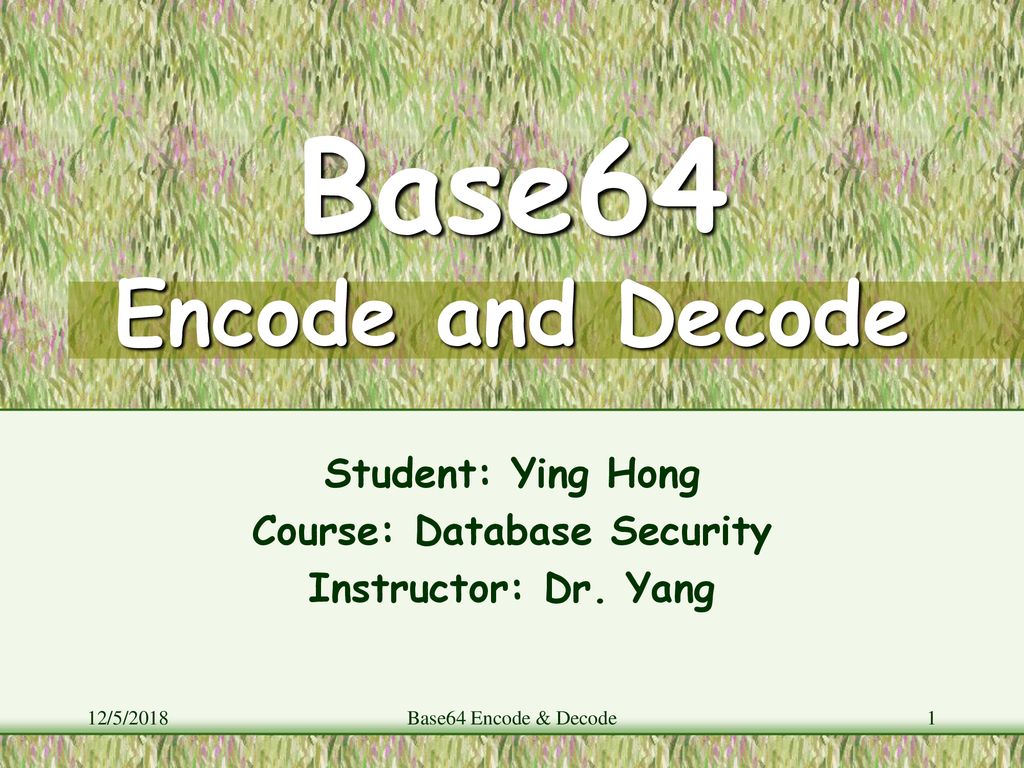 Base64
Encode and Decode

Student: Ying Hong
Course: Database Security
Instructor: Dr. Yang

12/5/2018
Base64 Encode & Decode
1